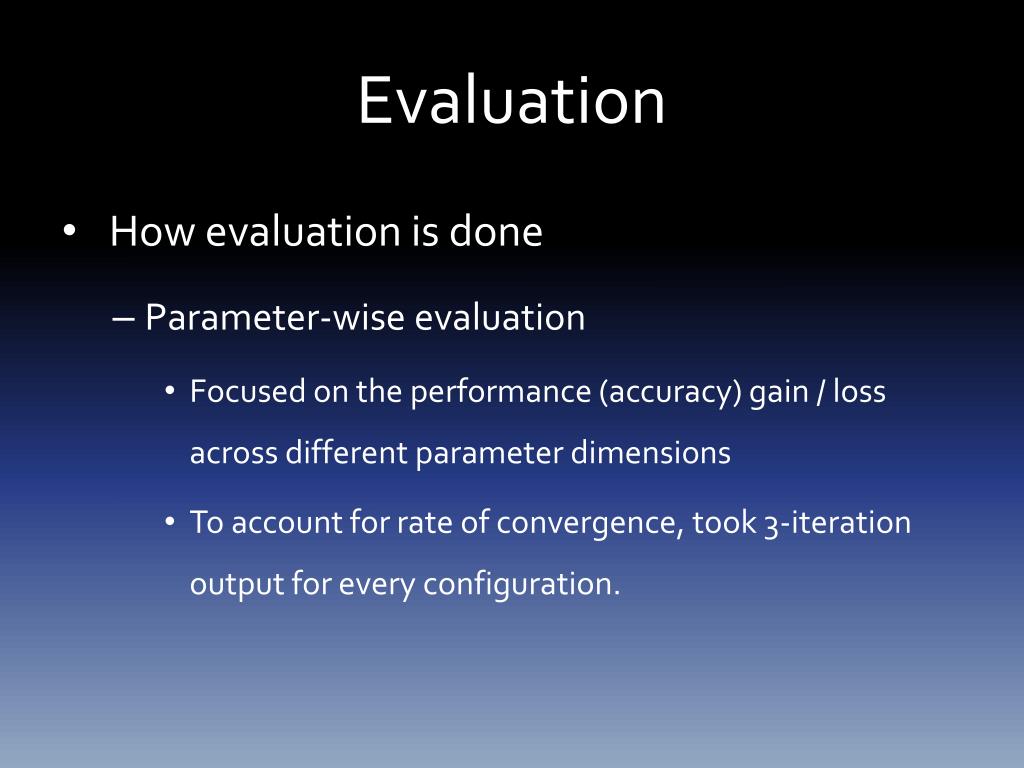 Evaluation

• How evaluation is done

– Parameter-wise evaluation

• Focused on the performance (accuracy) gain / loss across different parameter dimensions

• To account for rate of convergence, took 3-iteration output for every configuration.